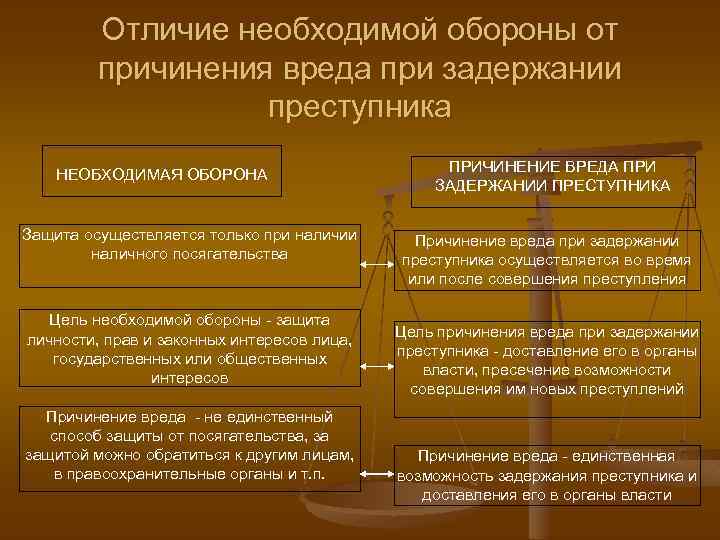 Отличие необходимой обороны от причинения вреда при задержании преступника

НЕОБХОДИМАЯ ОБОРОНА

Защита осуществляется только при наличии наличного посягательства

Цель необходимой обороны - защита личности, прав и законных интересов лица, государственных или общественных интересов

Причинение вреда - не единственный способ защиты от посягательства, за защитой можно обратиться к другим лицам, в правоохранительные органы и т.п.

ПРИЧИНЕНИЕ ВРЕДА ПРИ ЗАДЕРЖАНИИ ПРЕСТУПНИКА

Причинение вреда при задержании преступника осуществляется во время или после совершения преступления

Цель причинения вреда при задержании преступника - доставление его в органы власти, пресечение возможности совершения им новых преступлений

Причинение вреда - единственная возможность задержания преступника и доставления его в органы власти